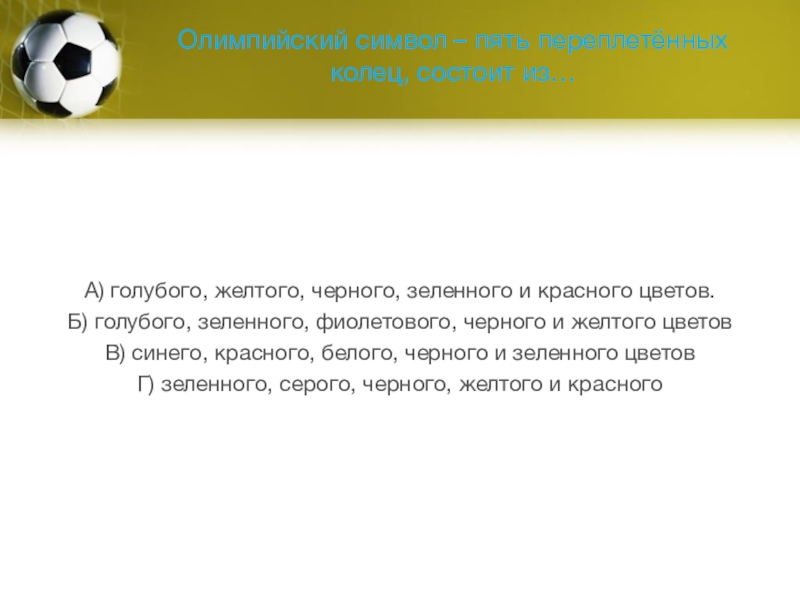 Олимпийский символ – пять переплетённых колец, состоит из…

А) голубого, желтого, черного, зеленного и красного цветов.
Б) голубого, зеленного, фиолетового, черного и желтого цветов
В) синего, красного, белого, черного и зеленного цветов
Г) зеленного, серого, черного, желтого и красного